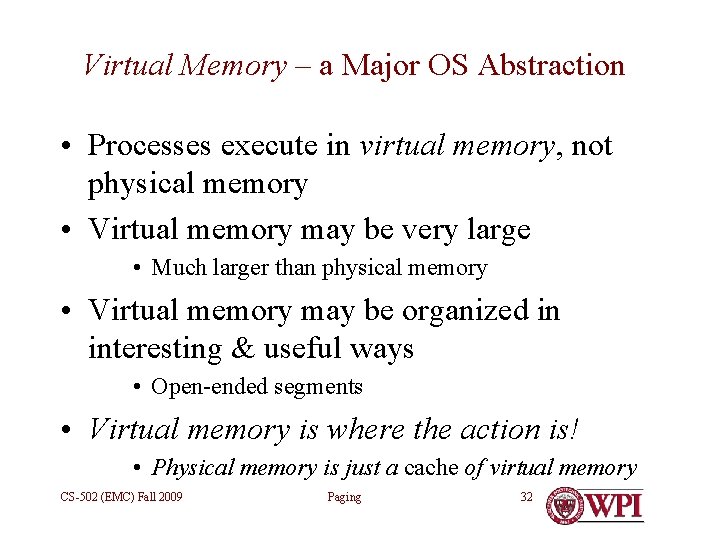 Virtual Memory – a Major OS Abstraction

• Processes execute in virtual memory, not physical memory

• Virtual memory may be very large

• Much larger than physical memory

• Virtual memory may be organized in interesting & useful ways

• Open-ended segments

• Virtual memory is where the action is!

• Physical memory is just a cache of virtual memory

CS-502 (EMC) Fall 2009

Paging

32

WPI